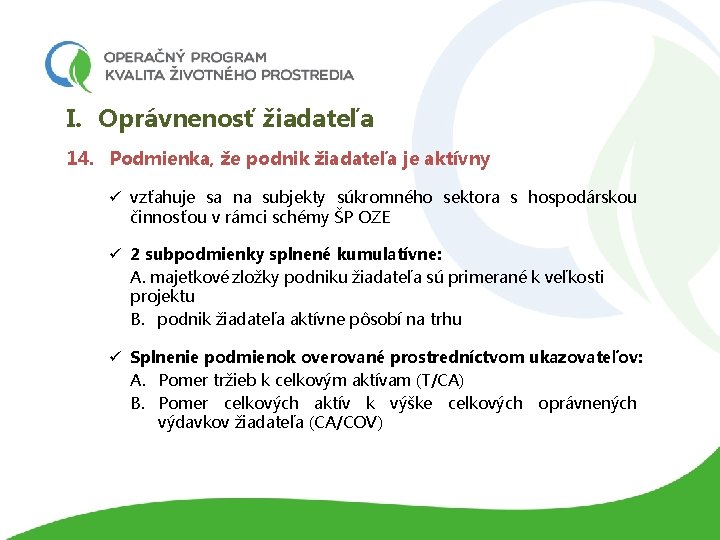 OPERAČNÝ PROGRAM
KVALITA ŽIVOTNÉHO PROSTREDIA

I. Oprávnenosť žiadateľa

14. Podmienka, že podnik žiadateľa je aktívny

✓ vzťahuje sa na subjekty súkromného sektora s hospodárskou činnosťou v rámci schémy ŠP OZE

✓ 2 subpodmienky splnené kumulatívne:
A. majetkové zložky podniku žiadateľa sú primerané k veľkosti projektu
B. podnik žiadateľa aktívne pôsobí na trhu

✓ Splnenie podmienok overované prostredníctvom ukazovateľov:
A. Pomer tržieb k celkovým aktívam (T/CA)
B. Pomer celkových aktív k výške celkových oprávnených výdavkov žiadateľa (CA/COV)